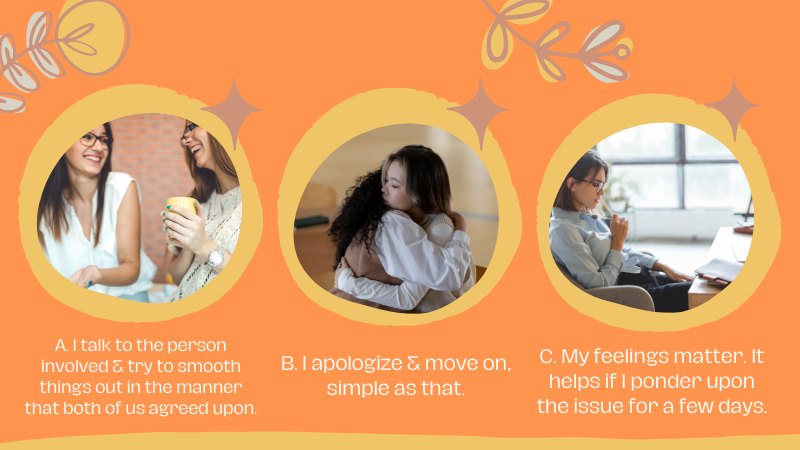 A. I talk to the person involved & try to smooth things out in the manner that both of us agreed upon.

B. I apologize & move on, simple as that.

C. My feelings matter. It helps if I ponder upon the issue for a few days.